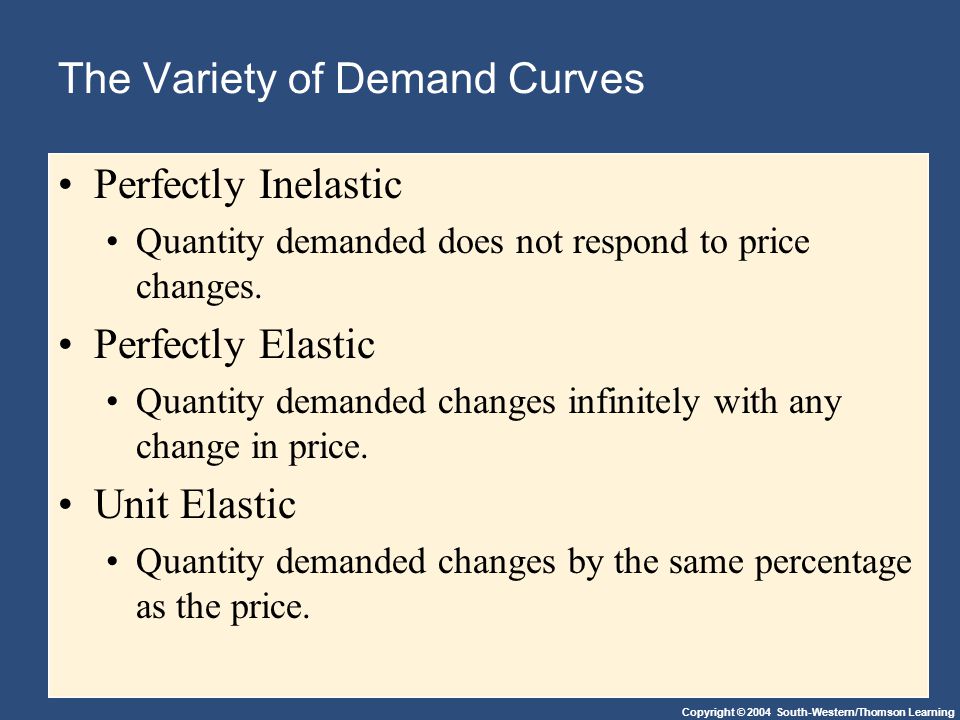 The Variety of Demand Curves

• Perfectly Inelastic
• Quantity demanded does not respond to price changes.
• Perfectly Elastic
• Quantity demanded changes infinitely with any change in price.
• Unit Elastic
• Quantity demanded changes by the same percentage as the price.

Copyright © 2004 South-Western/Thomson Learning